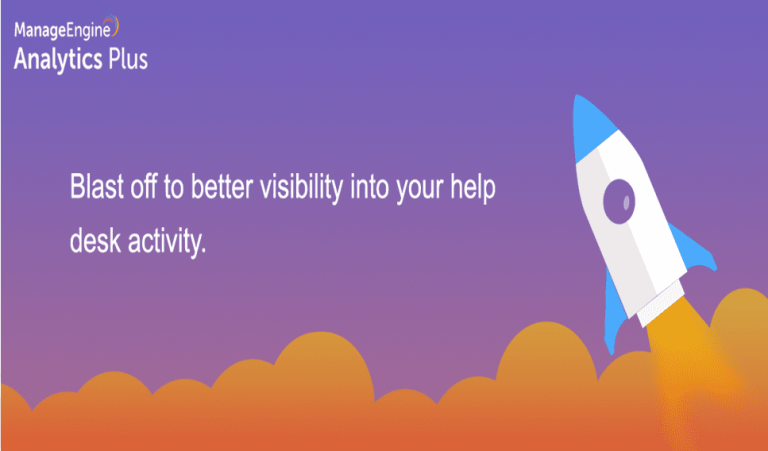 ManageEngine
Analytics Plus

Blast off to better visibility into your help desk activity.